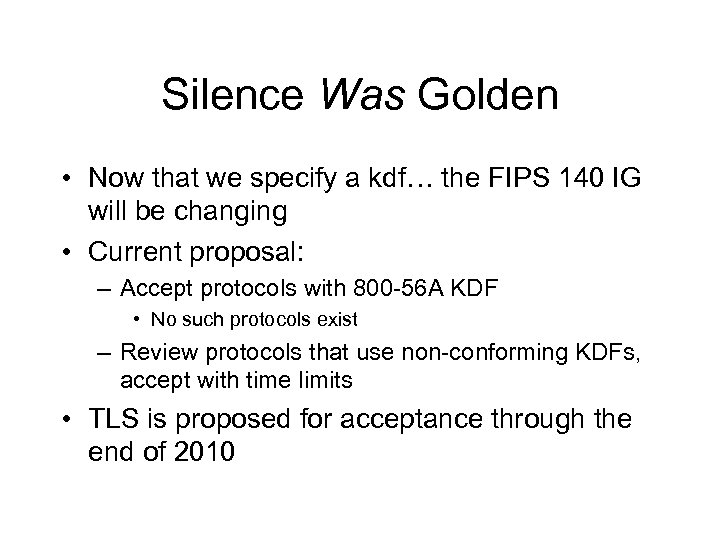 Silence Was Golden

• Now that we specify a kdf… the FIPS 140 IG will be changing

• Current proposal:

– Accept protocols with 800-56A KDF

• No such protocols exist

– Review protocols that use non-conforming KDFs, accept with time limits

• TLS is proposed for acceptance through the end of 2010